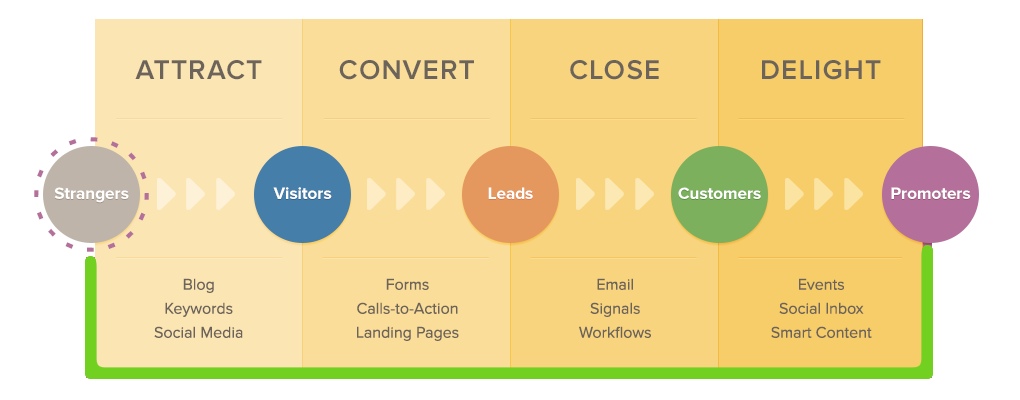 ATTRACT

CONVERT

CLOSE

DELIGHT

Strangers

Visitors

Leads

Customers

Promoters

Blog
Keywords
Social Media

Forms
Calls-to-Action
Landing Pages

Email
Signals
Workflows

Events
Social Inbox
Smart Content